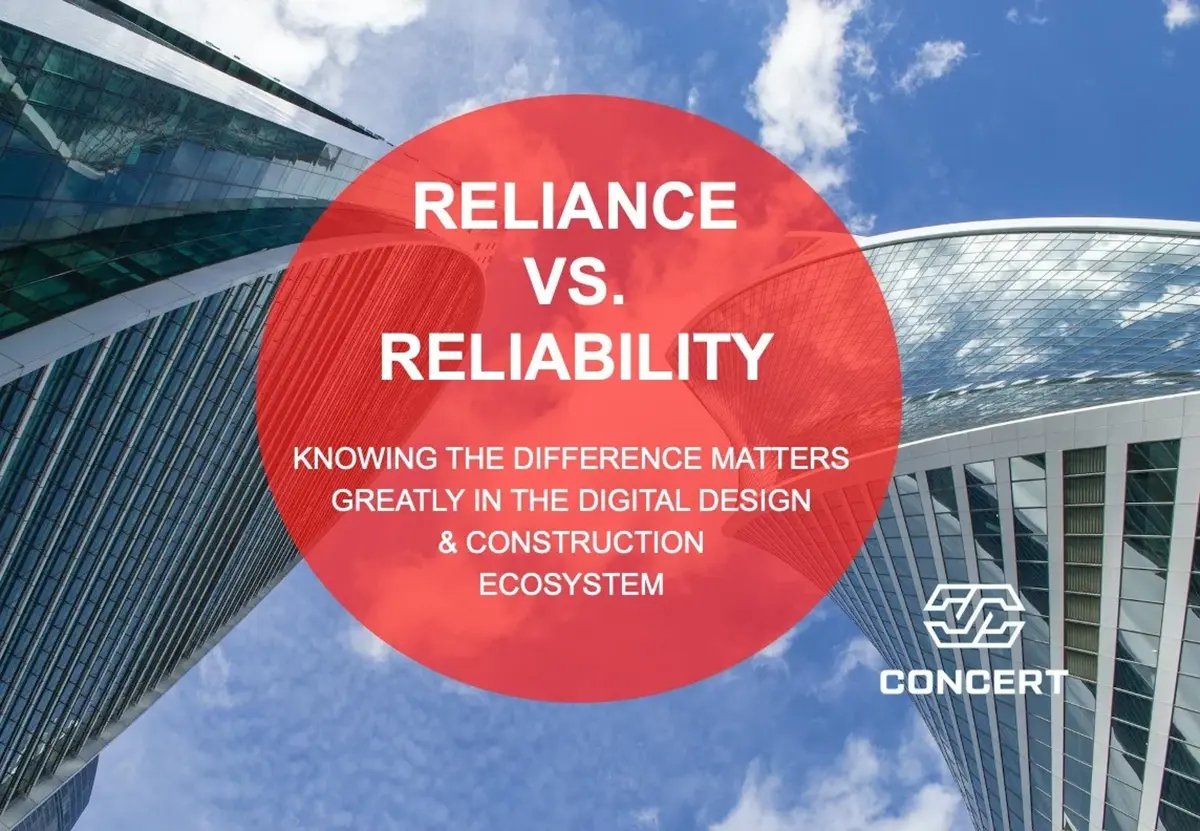 RELIANCE
VS.
RELIABILITY

KNOWING THE DIFFERENCE MATTERS GREATLY IN THE DIGITAL DESIGN & CONSTRUCTION ECOSYSTEM

CONCERT